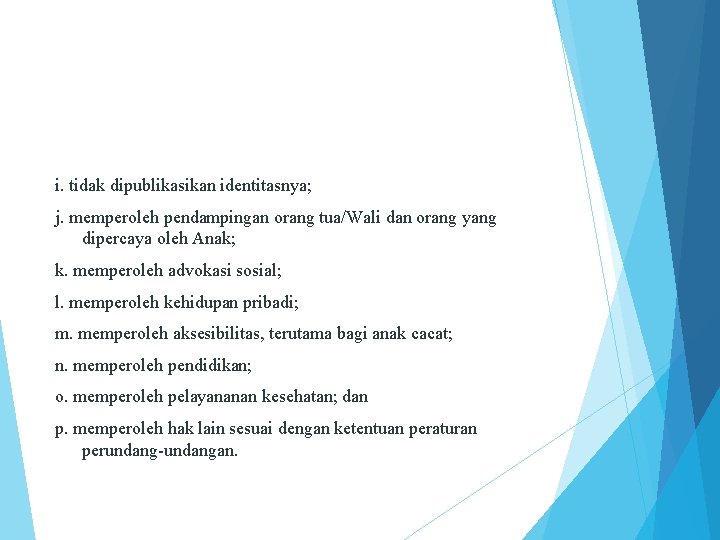 i. tidak dipublikasikan identitasnya;

j. memperoleh pendampingan orang tua/Wali dan orang yang dipercaya oleh Anak;

k. memperoleh advokasi sosial;

l. memperoleh kehidupan pribadi;

m. memperoleh aksesibilitas, terutama bagi anak cacat;

n. memperoleh pendidikan;

o. memperoleh pelayananan kesehatan; dan

p. memperoleh hak lain sesuai dengan ketentuan peraturan perundang-undangan.